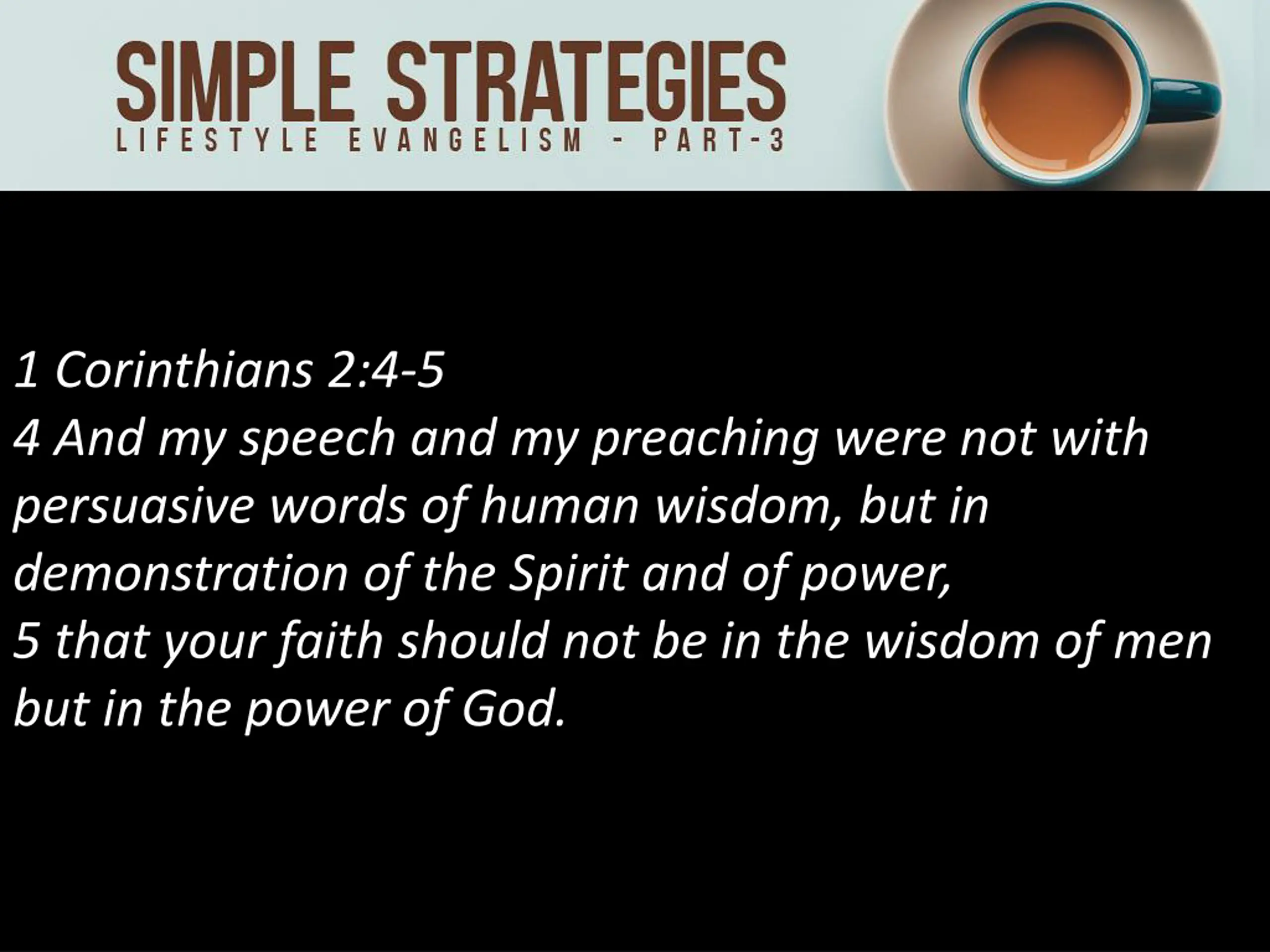 SIMPLE STRATEGIES
LIFESTYLE EVANGELISM - PART-3

1 Corinthians 2:4-5
4 And my speech and my preaching were not with persuasive words of human wisdom, but in demonstration of the Spirit and of power,
5 that your faith should not be in the wisdom of men but in the power of God.